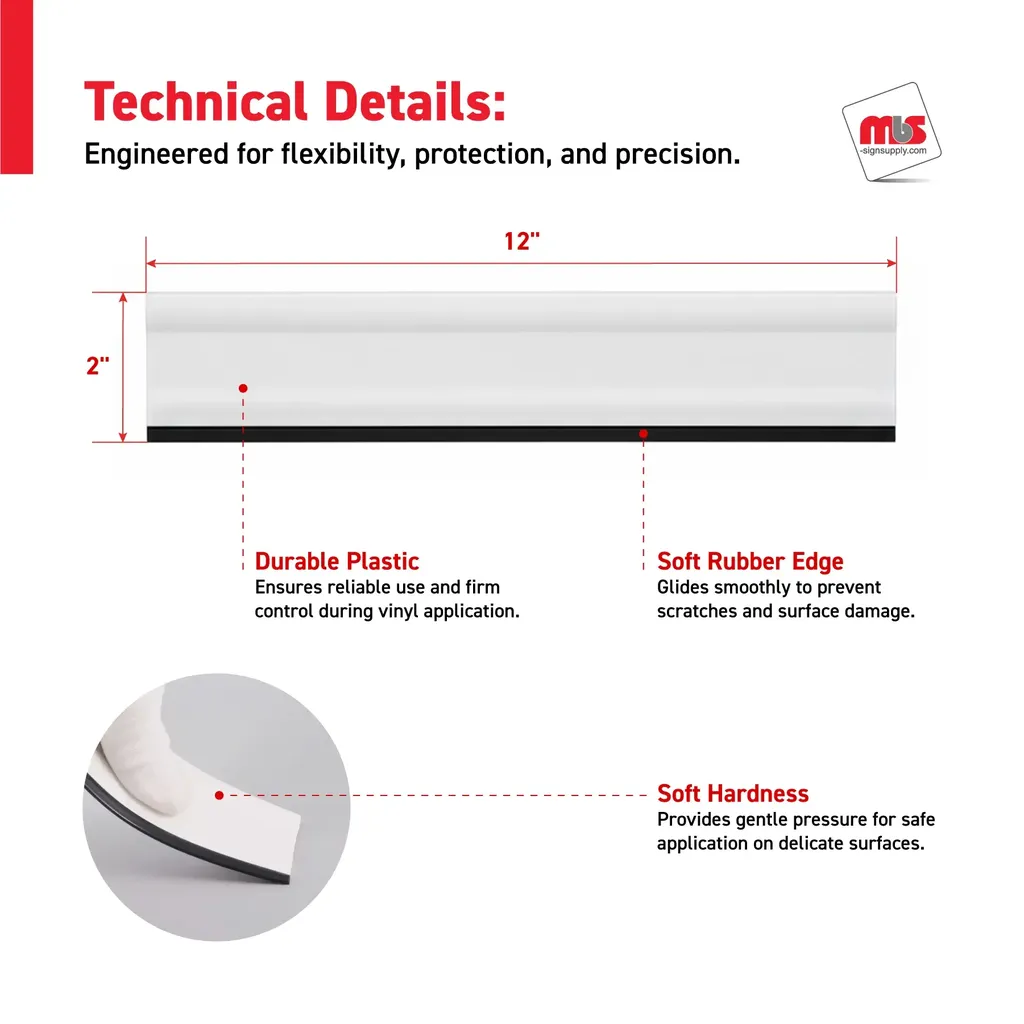 Technical Details:

Engineered for flexibility, protection, and precision.

mbs
-signsupply.com

12"

2"

Durable Plastic
Ensures reliable use and firm control during vinyl application.

Soft Rubber Edge
Glides smoothly to prevent scratches and surface damage.

Soft Hardness
Provides gentle pressure for safe application on delicate surfaces.